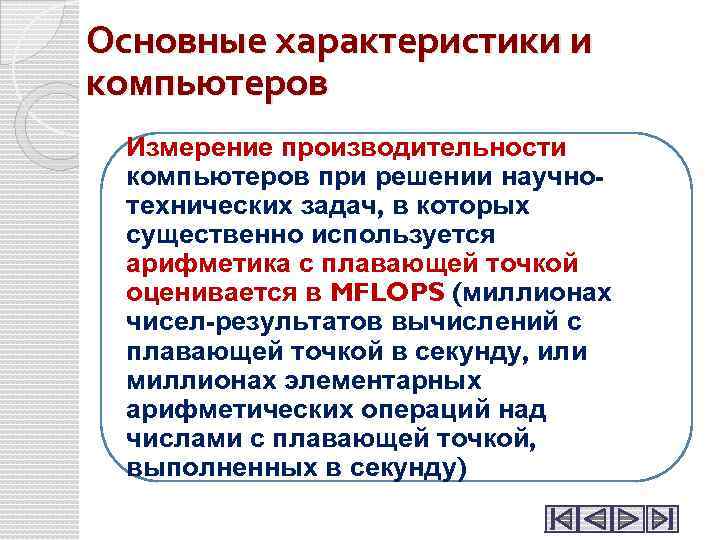 Основные характеристики и компьютеров

Измерение производительности компьютеров при решении научно-технических задач, в которых существенно используется арифметика с плавающей точкой оценивается в MFLOPS (миллионах чисел-результатов вычислений с плавающей точкой в секунду, или миллионах элементарных арифметических операций над числами с плавающей точкой, выполненных в секунду)